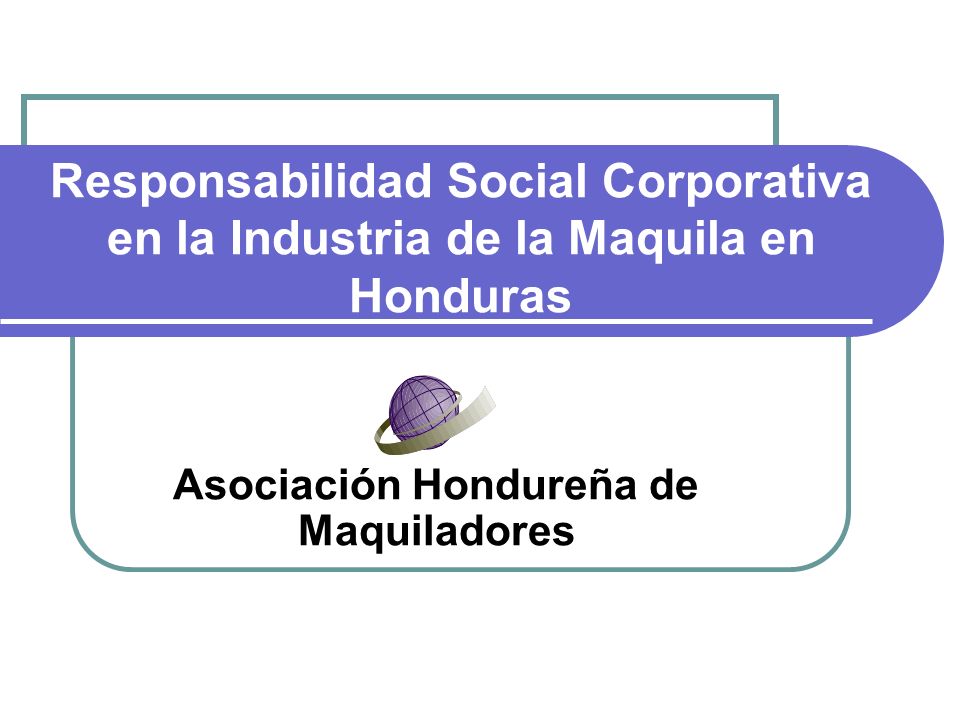 Responsabilidad Social Corporativa en la Industria de la Maquila en Honduras

Asociación Hondureña de Maquiladores